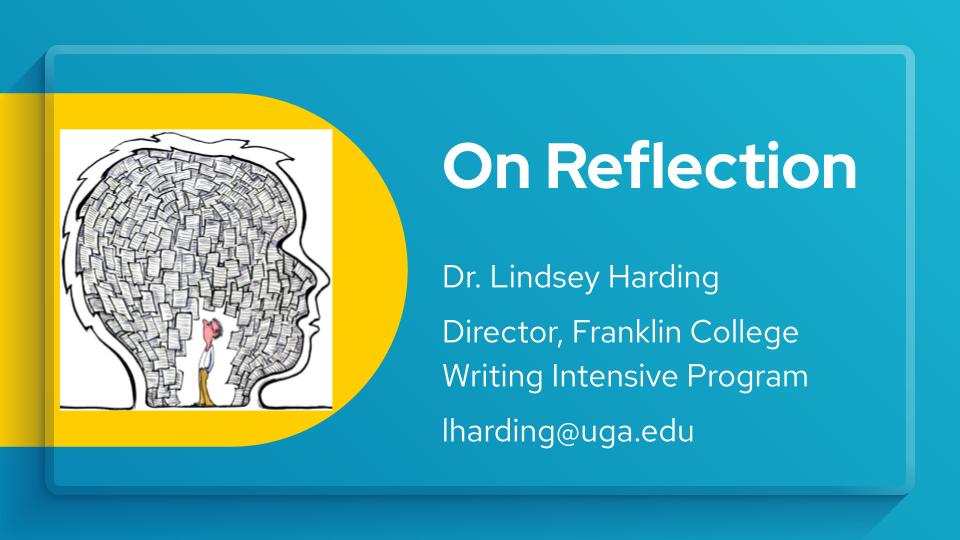 On Reflection

Dr. Lindsey Harding

Director, Franklin College Writing Intensive Program

lharding@uga.edu